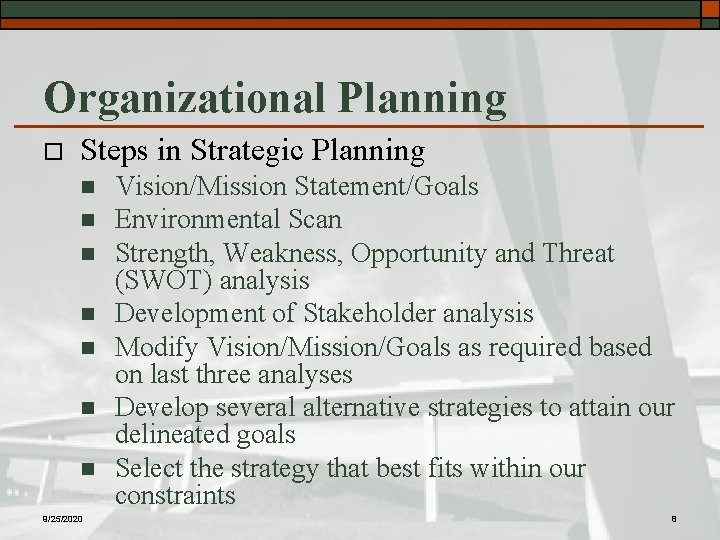 Organizational Planning

Steps in Strategic Planning

Vision/Mission Statement/Goals

Environmental Scan

Strength, Weakness, Opportunity and Threat (SWOT) analysis

Development of Stakeholder analysis

Modify Vision/Mission/Goals as required based on last three analyses

Develop several alternative strategies to attain our delineated goals

Select the strategy that best fits within our constraints

9/25/2020

8